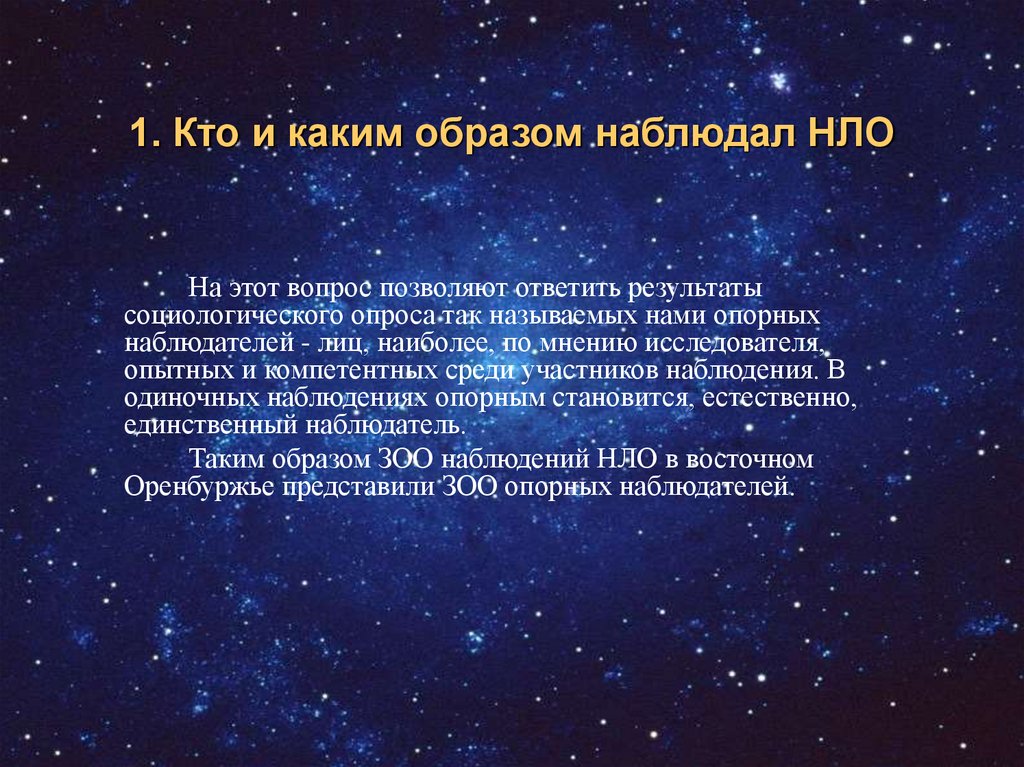 1. Кто и каким образом наблюдал НЛО

На этот вопрос позволяют ответить результаты социологического опроса так называемых нами опорных наблюдателей - лиц, наиболее, по мнению исследователя, опытных и компетентных среди участников наблюдения. В одиночных наблюдениях опорным становится, естественно, единственный наблюдатель.

Таким образом ЗОО наблюдений НЛО в восточном Оренбуржье представили ЗОО опорных наблюдателей.